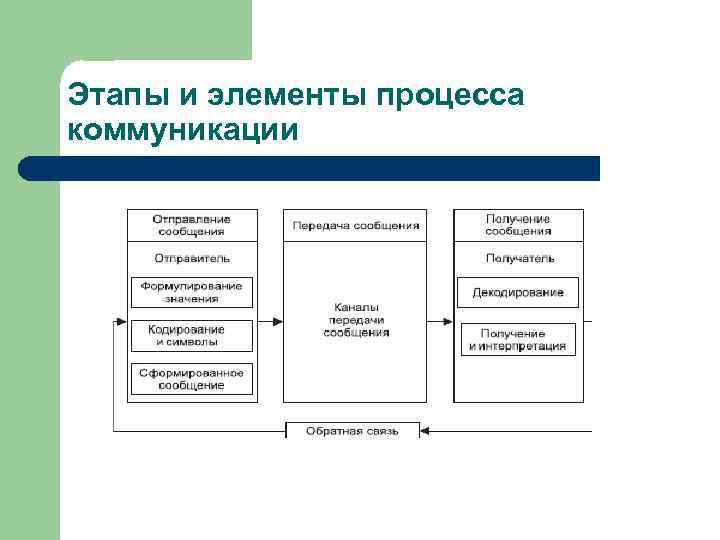 Этапы и элементы процесса коммуникации

Отправление сообщения

Отправитель

Формулирование значения

Кодирование и символы

Сформированное сообщение

Передача сообщения

Каналы передачи сообщения

Получение сообщения

Получатель

Декодирование

Получение и интерпретация

Обратная связь